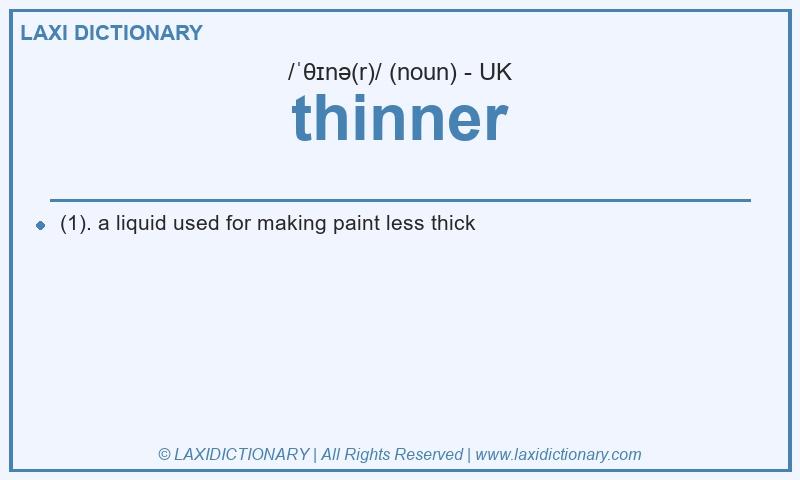 LAXI DICTIONARY

/ˈθɪnə(r)/ (noun) - UK

thinner

(1). a liquid used for making paint less thick

© LAXIDICTIONARY | All Rights Reserved | www.laxidictionary.com